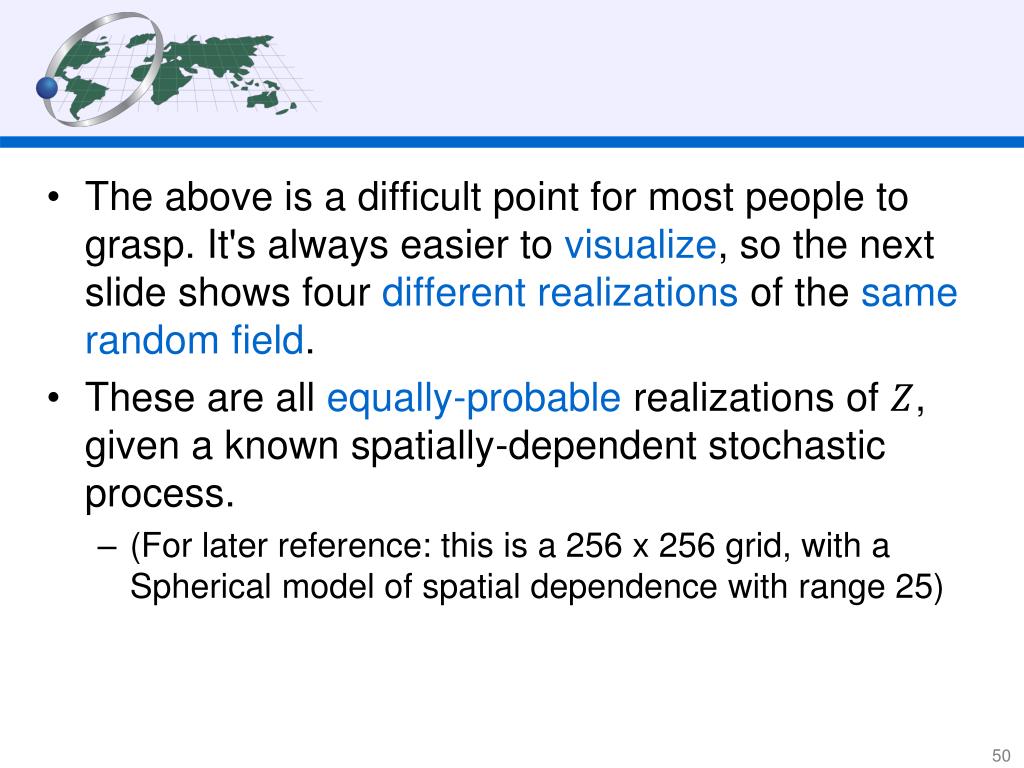 • The above is a difficult point for most people to grasp. It's always easier to visualize, so the next slide shows four different realizations of the same random field.

• These are all equally-probable realizations of $Z$, given a known spatially-dependent stochastic process.

– (For later reference: this is a 256 x 256 grid, with a Spherical model of spatial dependence with range 25)

50